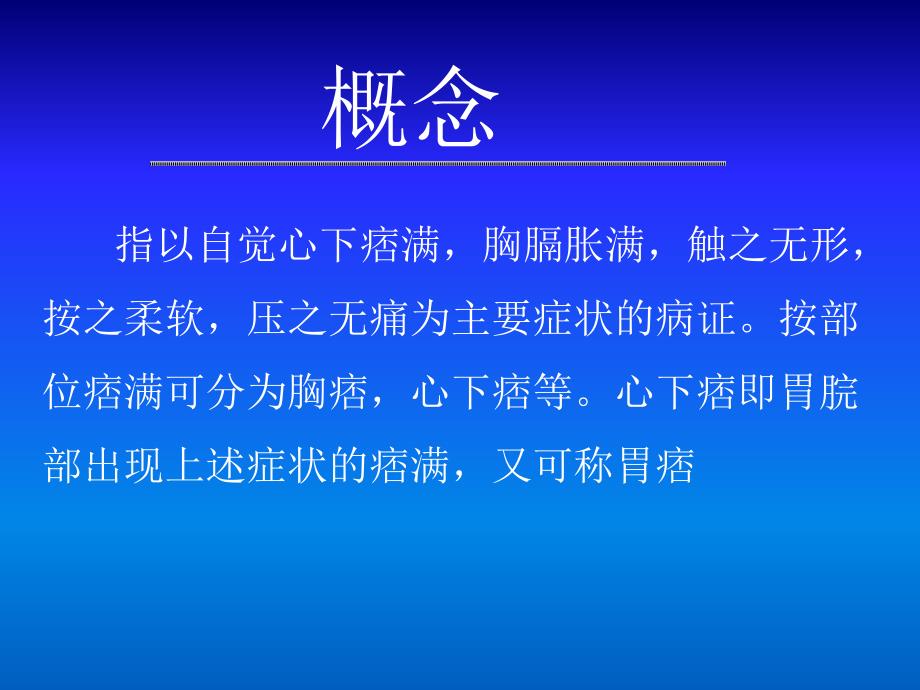 概念

指以自觉心下痞满，胸膈胀满，触之无形，按之柔软，压之无痛为主要症状的病证。按部位痞满可分为胸痞，心下痞等。心下痞即胃脘部出现上述症状的痞满，又可称胃痞